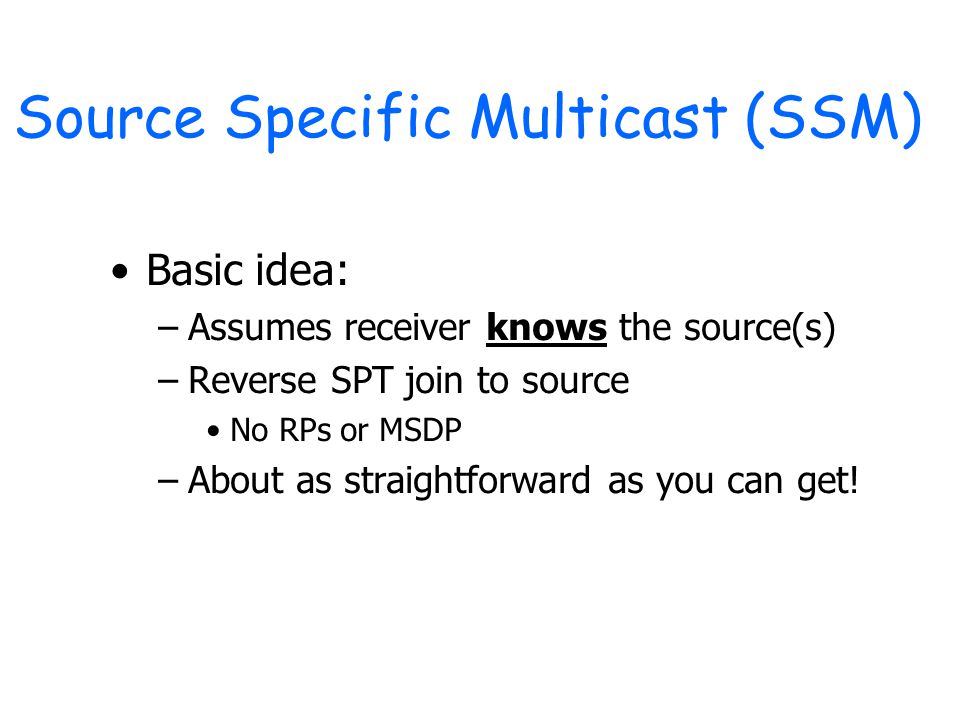 Source Specific Multicast (SSM)

• Basic idea:
– Assumes receiver knows the source(s)
– Reverse SPT join to source
• No RPs or MSDP
– About as straightforward as you can get!